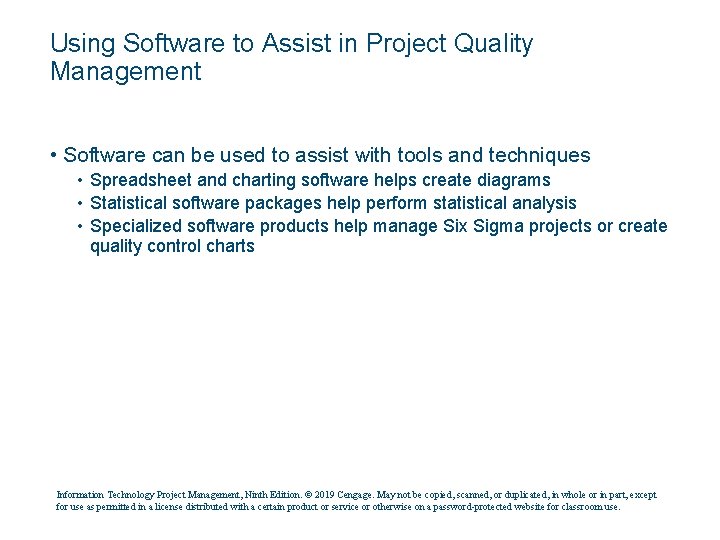 Using Software to Assist in Project Quality Management

• Software can be used to assist with tools and techniques
  • Spreadsheet and charting software helps create diagrams
  • Statistical software packages help perform statistical analysis
  • Specialized software products help manage Six Sigma projects or create quality control charts

Information Technology Project Management, Ninth Edition. © 2019 Cengage. May not be copied, scanned, or duplicated, in whole or in part, except for use as permitted in a license distributed with a certain product or service or otherwise on a password-protected website for classroom use.